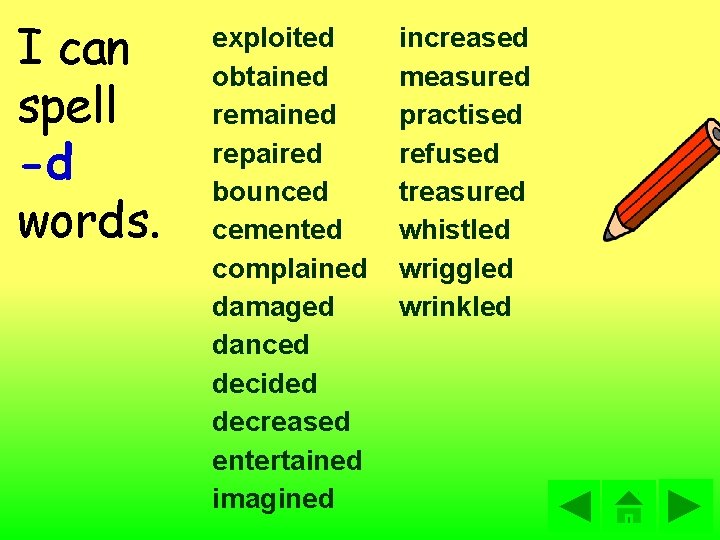 I can spell -d words.

exploited
obtained
remained
repaired
bounced
cemented
complained
damaged
danced
decided
decreased
entertained
imagined

increased
measured
practised
refused
treasured
whistled
wriggled
wrinkled